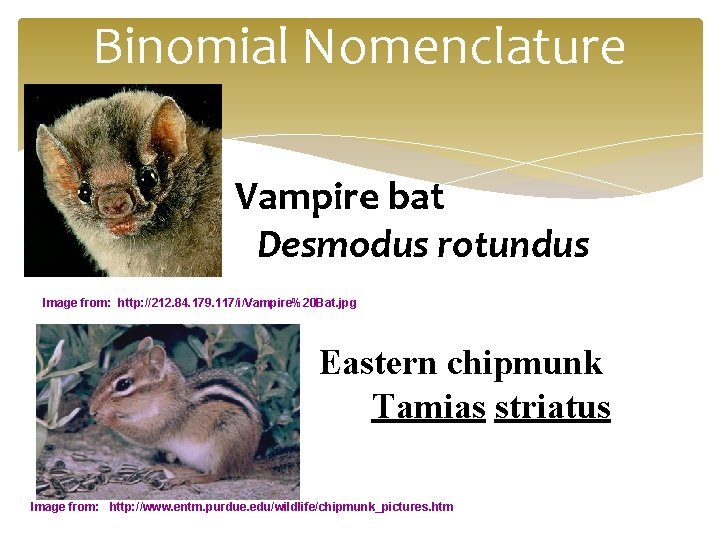 Binomial Nomenclature

Vampire bat
Desmodus rotundus

Image from: http://212.84.179.117/i/Vampire%20Bat.jpg

Eastern chipmunk
Tamias striatus

Image from: http://www.entm.purdue.edu/wildlife/chipmunk_pictures.htm